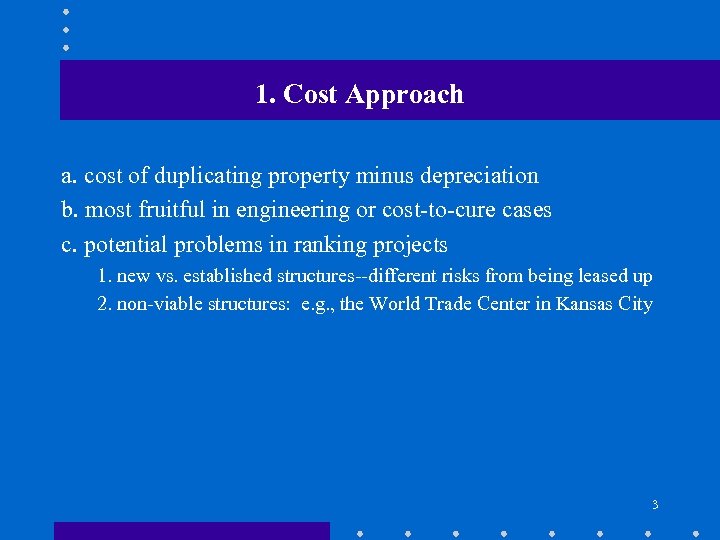 1. Cost Approach

a. cost of duplicating property minus depreciation

b. most fruitful in engineering or cost-to-cure cases

c. potential problems in ranking projects

1. new vs. established structures--different risks from being leased up

2. non-viable structures: e.g., the World Trade Center in Kansas City

3